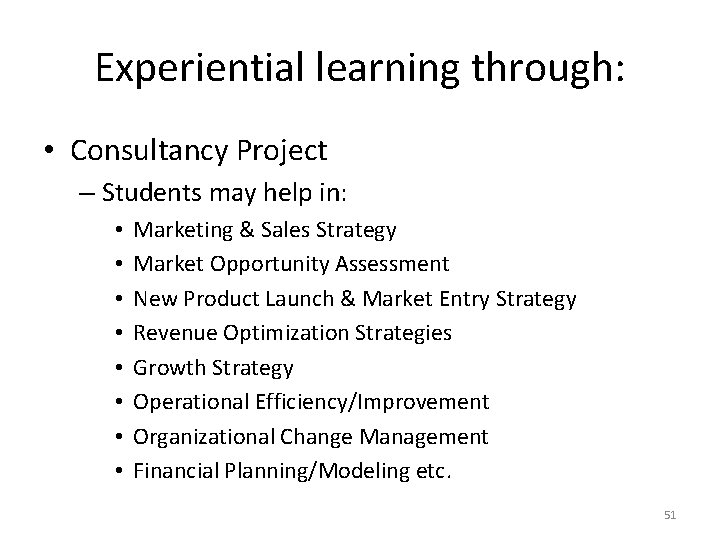 Experiential learning through:

• Consultancy Project
– Students may help in:
• Marketing & Sales Strategy
• Market Opportunity Assessment
• New Product Launch & Market Entry Strategy
• Revenue Optimization Strategies
• Growth Strategy
• Operational Efficiency/Improvement
• Organizational Change Management
• Financial Planning/Modeling etc.

51